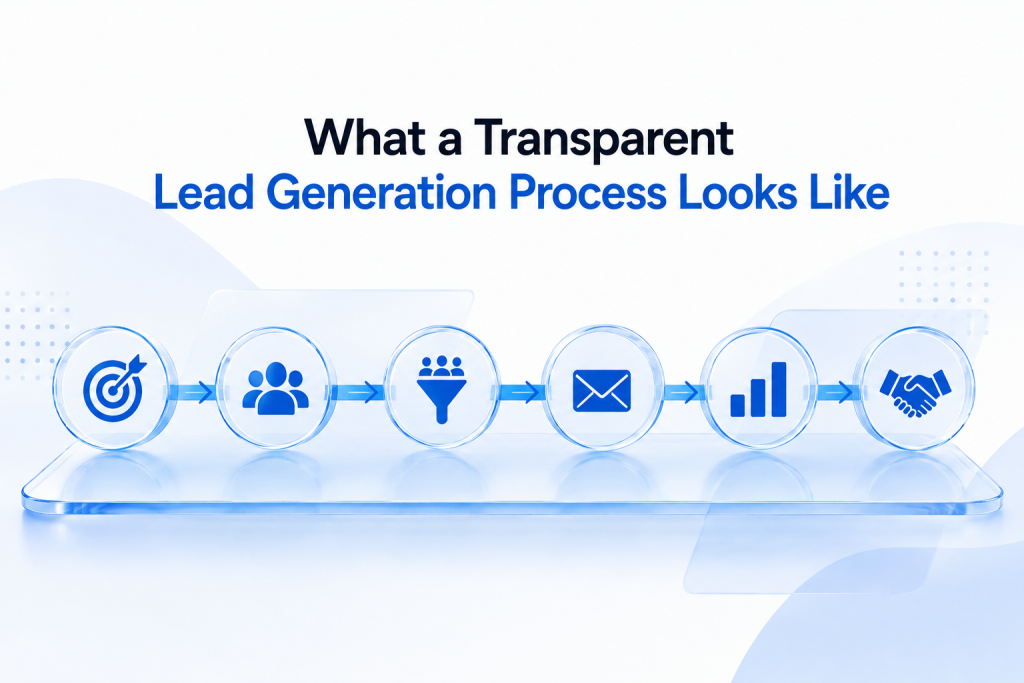 What a Transparent
Lead Generation Process Looks Like